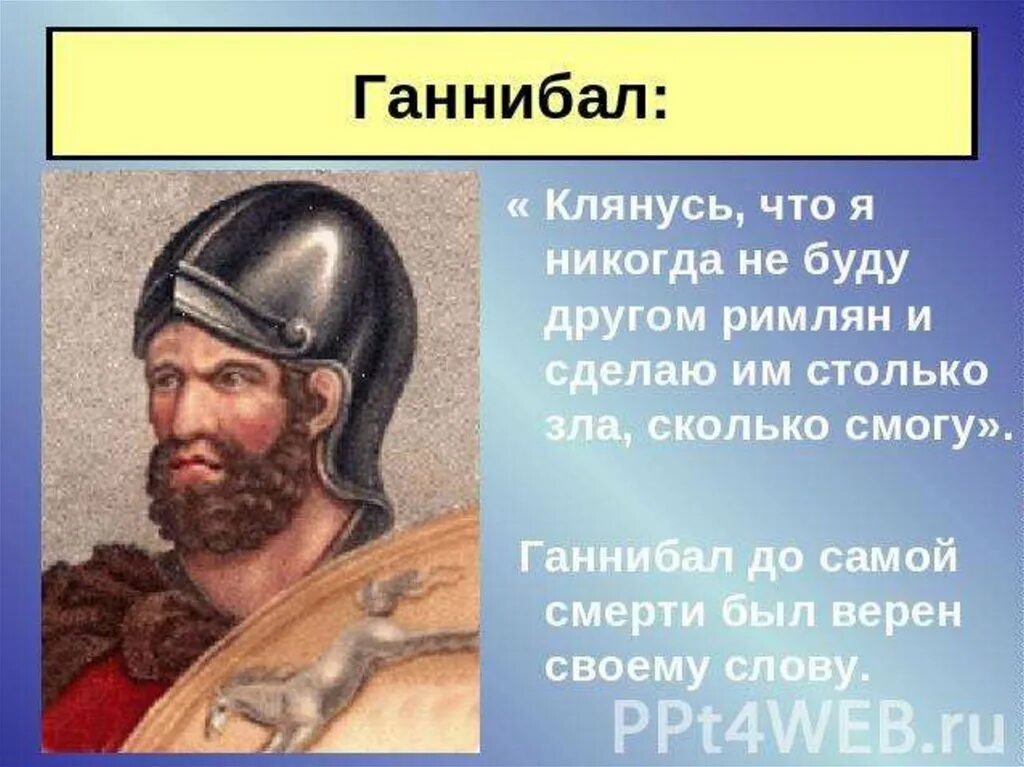 Ганнибал:

« Клянусь, что я никогда не буду другом римлян и сделаю им столько зла, сколько смогу».

Ганнибал до самой смерти был верен своему слову.

PPt4WEB.ru